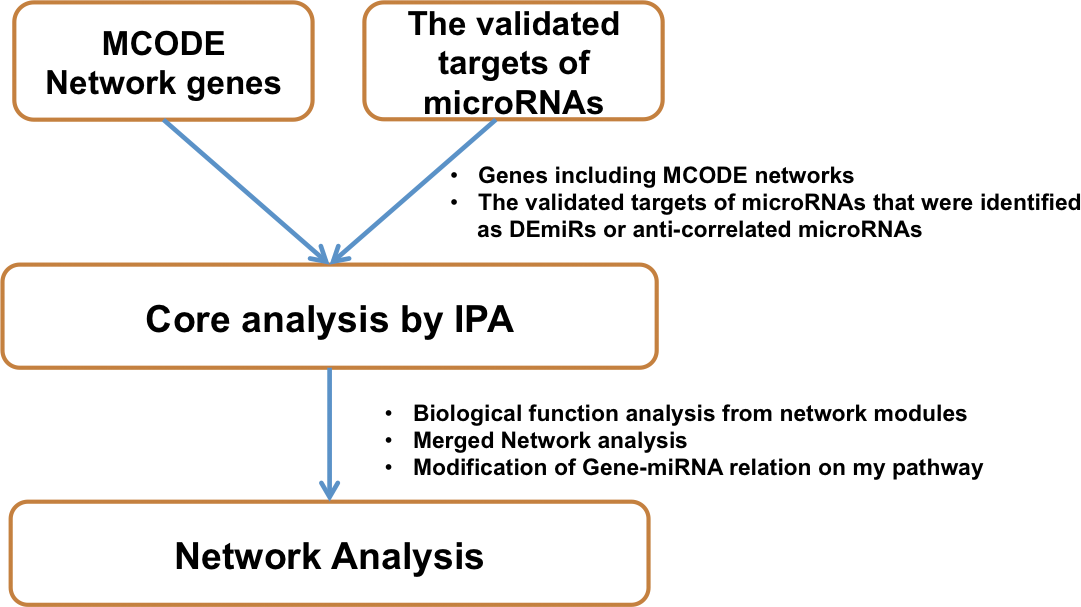 MCODE Network genes

The validated targets of microRNAs

• Genes including MCODE networks
• The validated targets of microRNAs that were identified as DEmiRs or anti-correlated microRNAs

Core analysis by IPA

• Biological function analysis from network modules
• Merged Network analysis
• Modification of Gene-miRNA relation on my pathway

Network Analysis